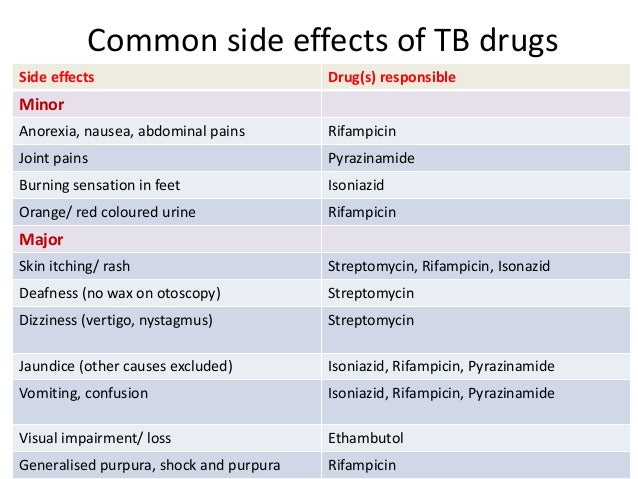 Common side effects of TB drugs

| Side effects | Drug(s) responsible |
|---|---|
| Minor | |
| Anorexia, nausea, abdominal pains | Rifampicin |
| Joint pains | Pyrazinamide |
| Burning sensation in feet | Isoniazid |
| Orange/ red coloured urine | Rifampicin |
| Major | |
| Skin itching/ rash | Streptomycin, Rifampicin, Isonazid |
| Deafness (no wax on otoscopy) | Streptomycin |
| Dizziness (vertigo, nystagmus) | Streptomycin |
| Jaundice (other causes excluded) | Isoniazid, Rifampicin, Pyrazinamide |
| Vomiting, confusion | Isoniazid, Rifampicin, Pyrazinamide |
| Visual impairment/ loss | Ethambutol |
| Generalised purpura, shock and purpura | Rifampicin |